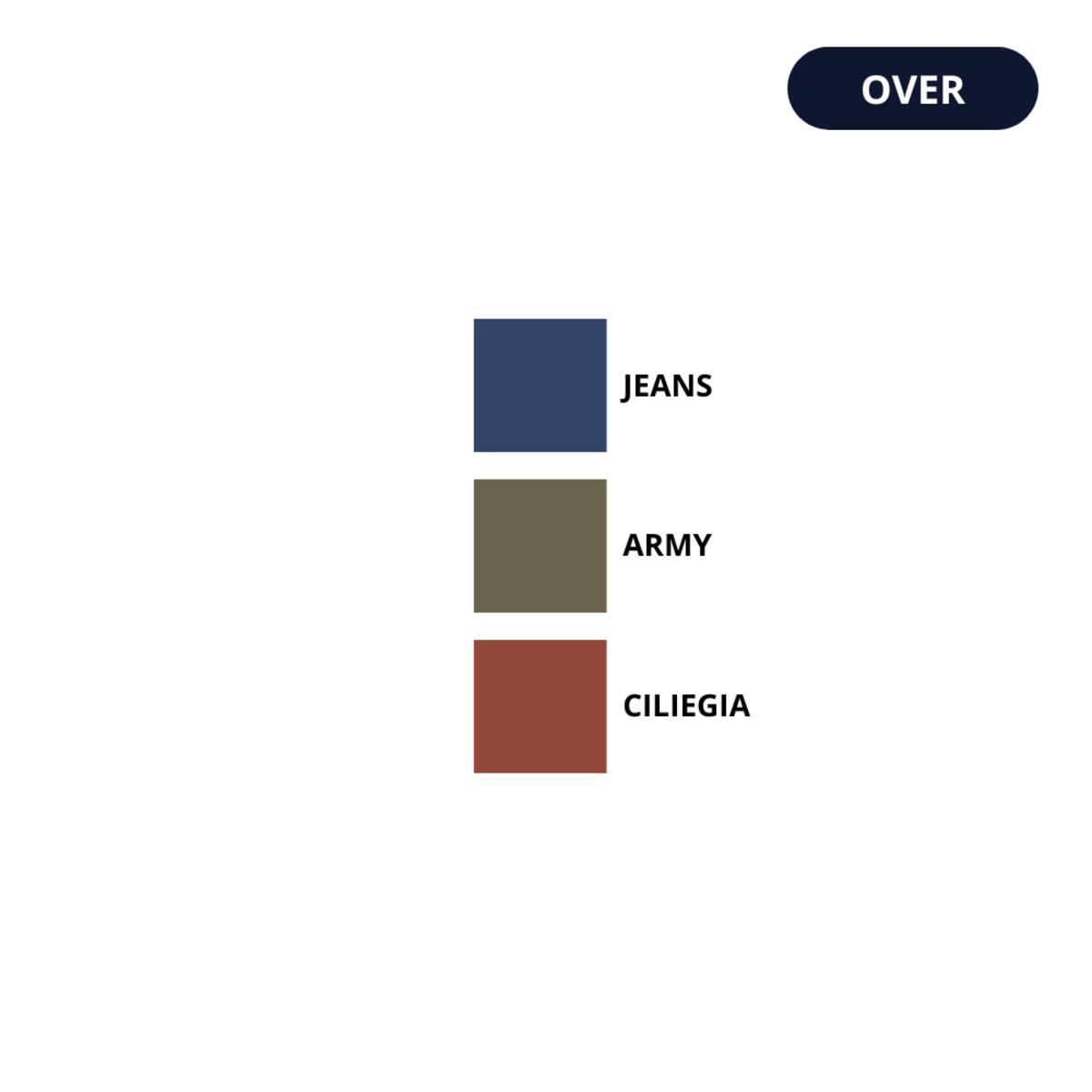 OVER

JEANS

ARMY

CILIEGIA